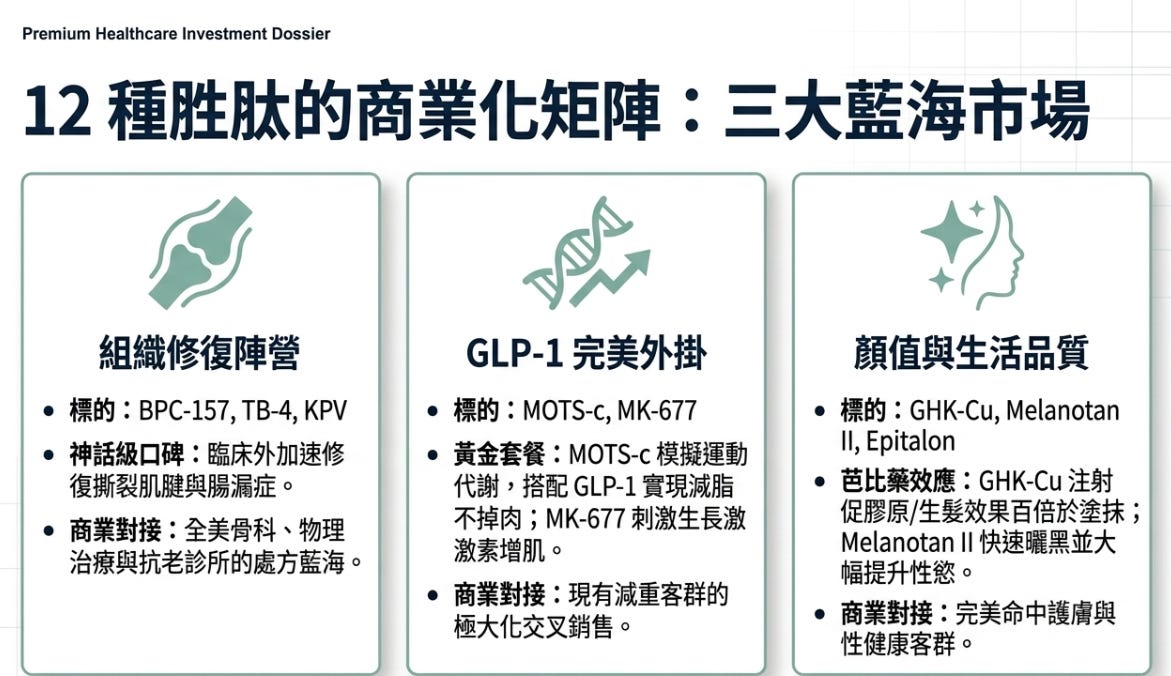 Premium Healthcare Investment Dossier

12 種胜肽的商業化矩陣：三大藍海市場

組織修復陣營

• 標的：BPC-157, TB-4, KPV
• 神話級口碑：臨床外加速修復撕裂肌腱與腸漏症。
• 商業對接：全美骨科、物理治療與抗老診所的處方藍海。

GLP-1 完美外掛

• 標的：MOTS-c, MK-677
• 黃金套餐：MOTS-c 模擬運動代謝，搭配 GLP-1 實現減脂不掉肉；MK-677 刺激生長激激素增肌。
• 商業對接：現有減重客群的極大化交叉銷售。

顏值與生活品質

• 標的：GHK-Cu, Melanotan II, Epitalon
• 芭比藥效應：GHK-Cu 注射促膠原/生髮效果百倍於塗抹；Melanotan II 快速曬黑並大幅提升性慾。
• 商業對接：完美命中護膚與性健康客群。